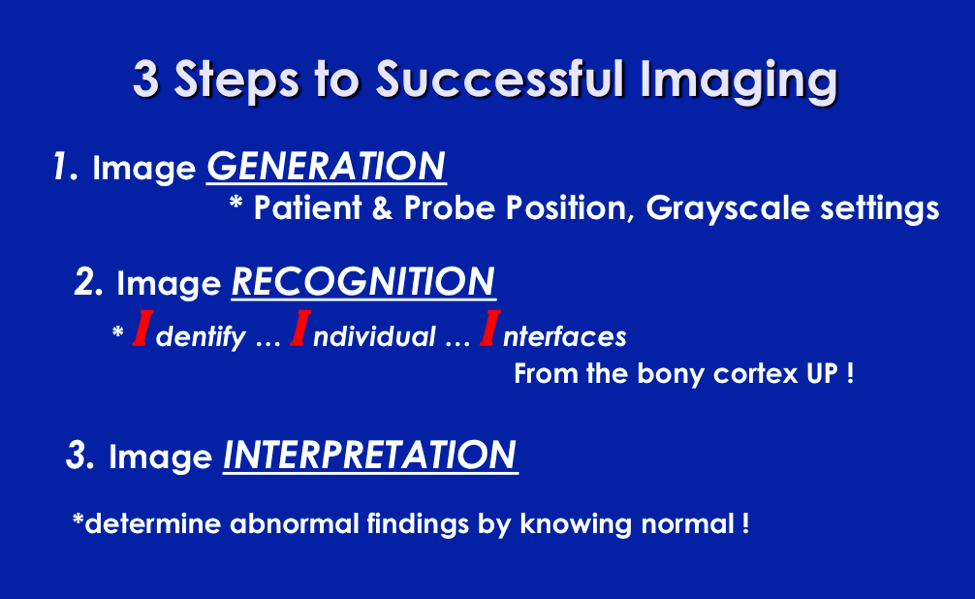 3 Steps to Successful Imaging

1. Image GENERATION

* Patient & Probe Position, Grayscale settings

2. Image RECOGNITION

* Identify … Individual … Interfaces

From the bony cortex UP !

3. Image INTERPRETATION

*determine abnormal findings by knowing normal !